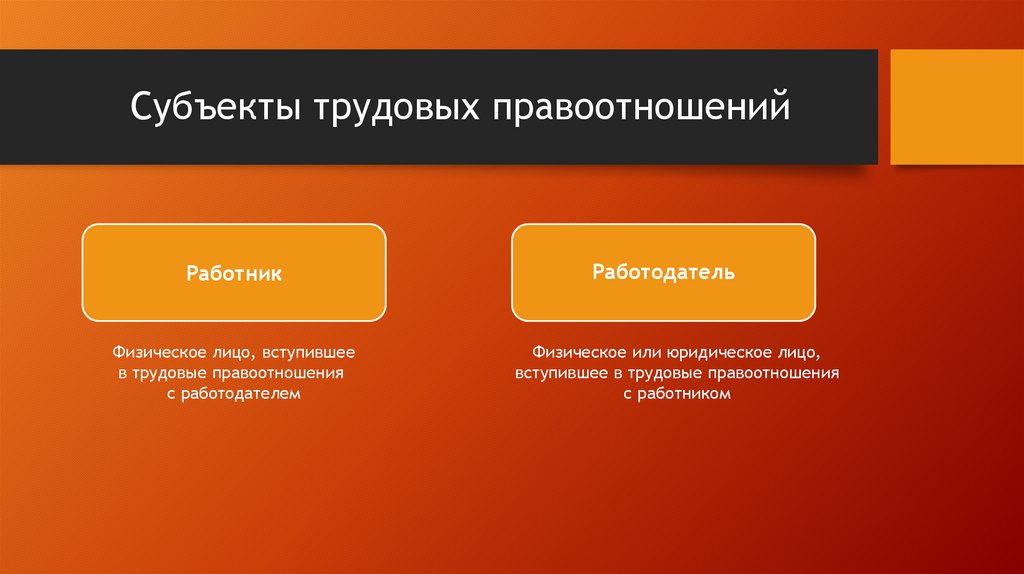 Субъекты трудовых правоотношений

Работник

Физическое лицо, вступившее в трудовые правоотношения с работодателем

Работодатель

Физическое или юридическое лицо, вступившее в трудовые правоотношения с работником